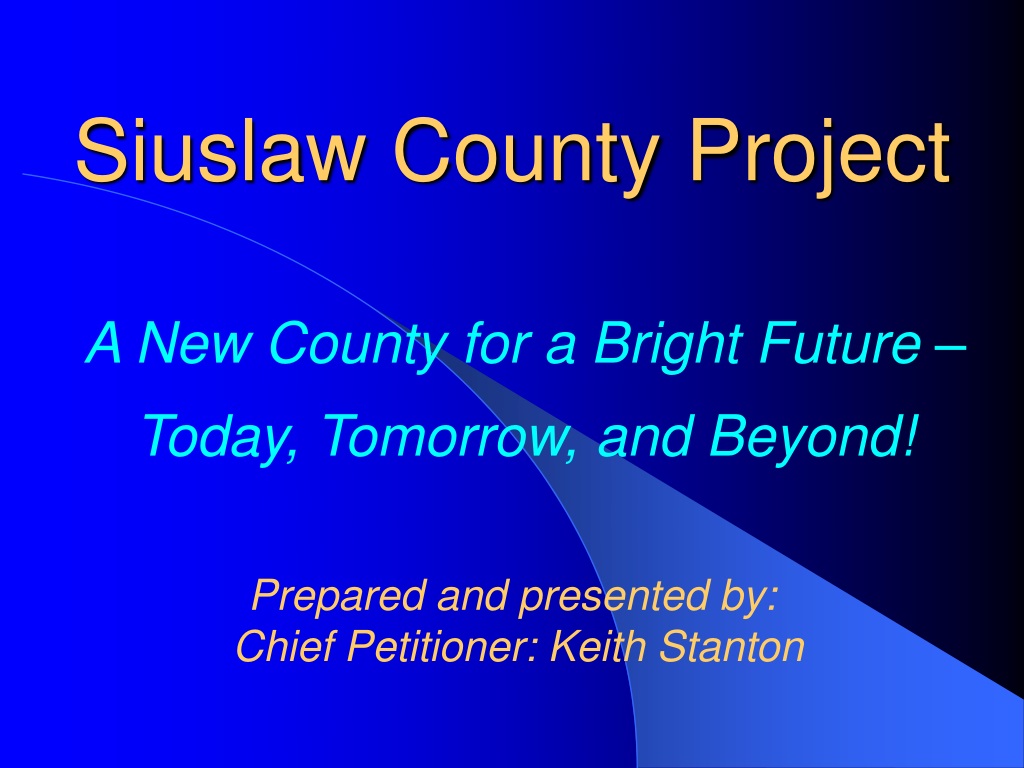 Siuslaw County Project

A New County for a Bright Future – Today, Tomorrow, and Beyond!

Prepared and presented by:
Chief Petitioner: Keith Stanton